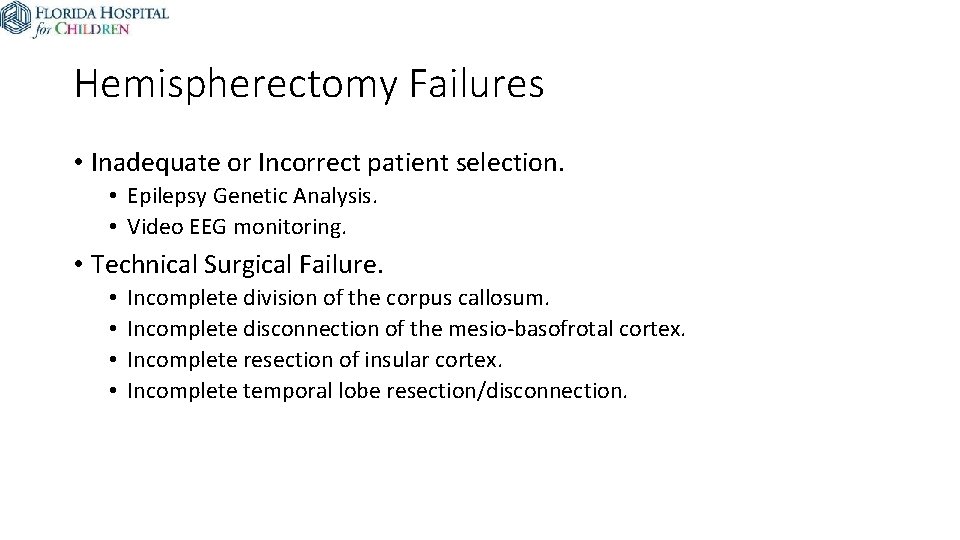 FLORIDA HOSPITAL for CHILDREN

Hemispherectomy Failures

• Inadequate or Incorrect patient selection.
• Epilepsy Genetic Analysis.
• Video EEG monitoring.

• Technical Surgical Failure.
• Incomplete division of the corpus callosum.
• Incomplete disconnection of the mesio-basofrotal cortex.
• Incomplete resection of insular cortex.
• Incomplete temporal lobe resection/disconnection.